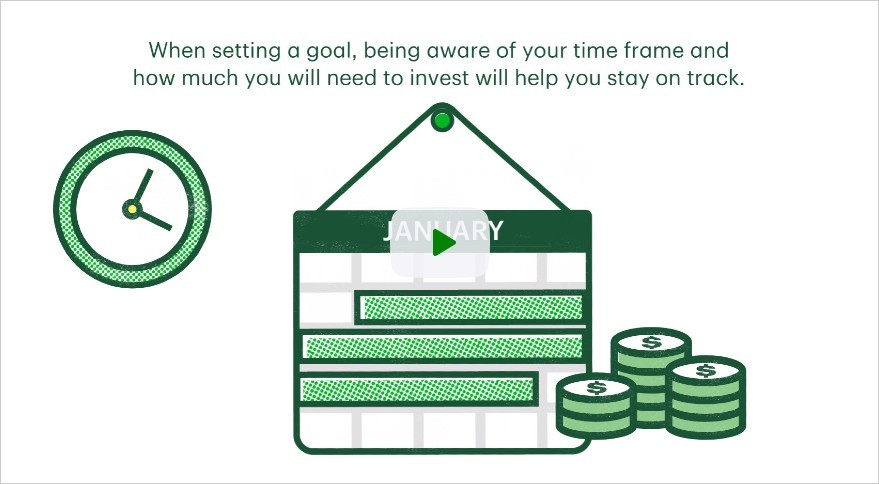 When setting a goal, being aware of your time frame and how much you will need to invest will help you stay on track.

JANUARY

$

$

$